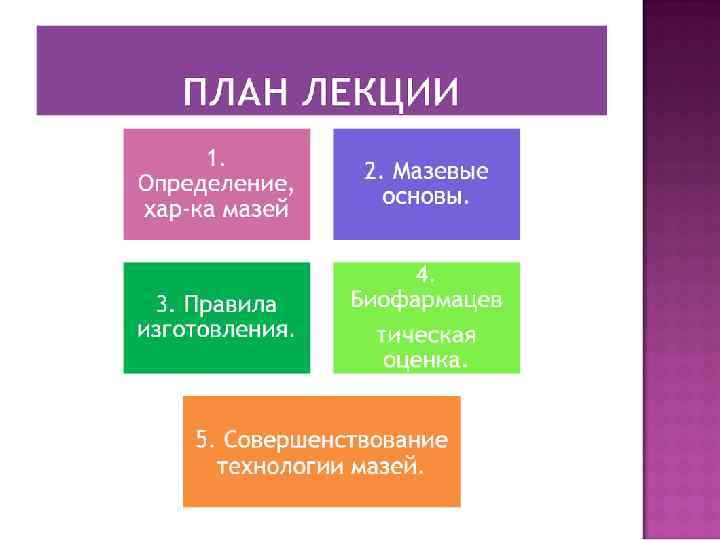 ПЛАН ЛЕКЦИИ

1. Определение, хар-ка мазей

2. Мазевые основы.

3. Правила изготовления.

4. Биофармацев

тическая оценка.

5. Совершенствование технологии мазей.